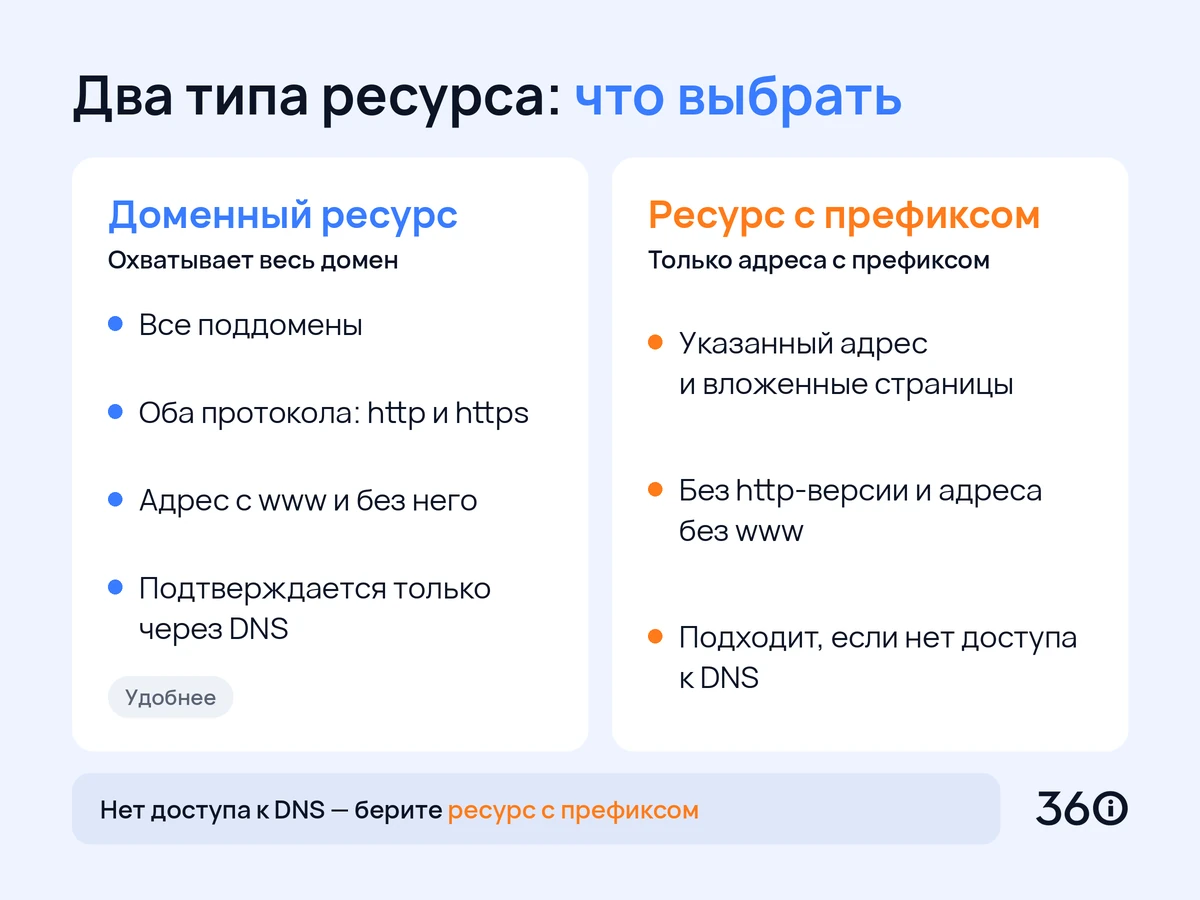 Два типа ресурса: что выбрать

Доменный ресурс
Охватывает весь домен

• Все поддомены
• Оба протокола: http и https
• Адрес с www и без него
• Подтверждается только через DNS

Удобнее

Ресурс с префиксом
Только адреса с префиксом

• Указанный адрес и вложенные страницы
• Без http-версии и адреса без www
• Подходит, если нет доступа к DNS

Нет доступа к DNS — берите ресурс с префиксом

360